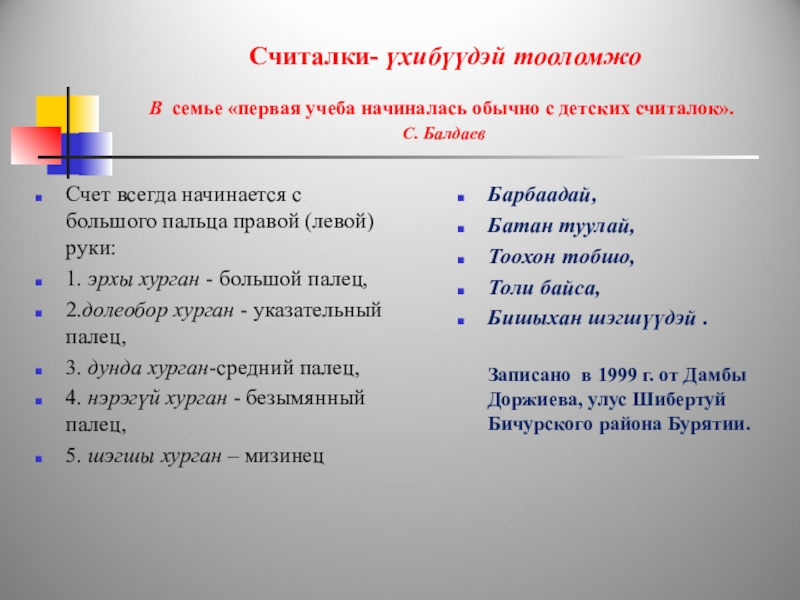 Считалки- үхибүүдэй тооломжо

В семье «первая учеба начиналась обычно с детских считалок».
С. Балдаев

Счет всегда начинается с большого пальца правой (левой) руки:

1. эрхы хурган - большой палец,

2.долеобор хурган - указательный палец,

3. дунда хурган-средний палец,

4. нэрэгүй хурган - безымянный палец,

5. шэгшы хурган – мизинец

Барбаадай,

Батан туулай,

Тоохон тобшо,

Толи байса,

Бишыхан шэгшүүдэй .

Записано в 1999 г. от Дамбы Доржиева, улус Шибертуй Бичурского района Бурятии.